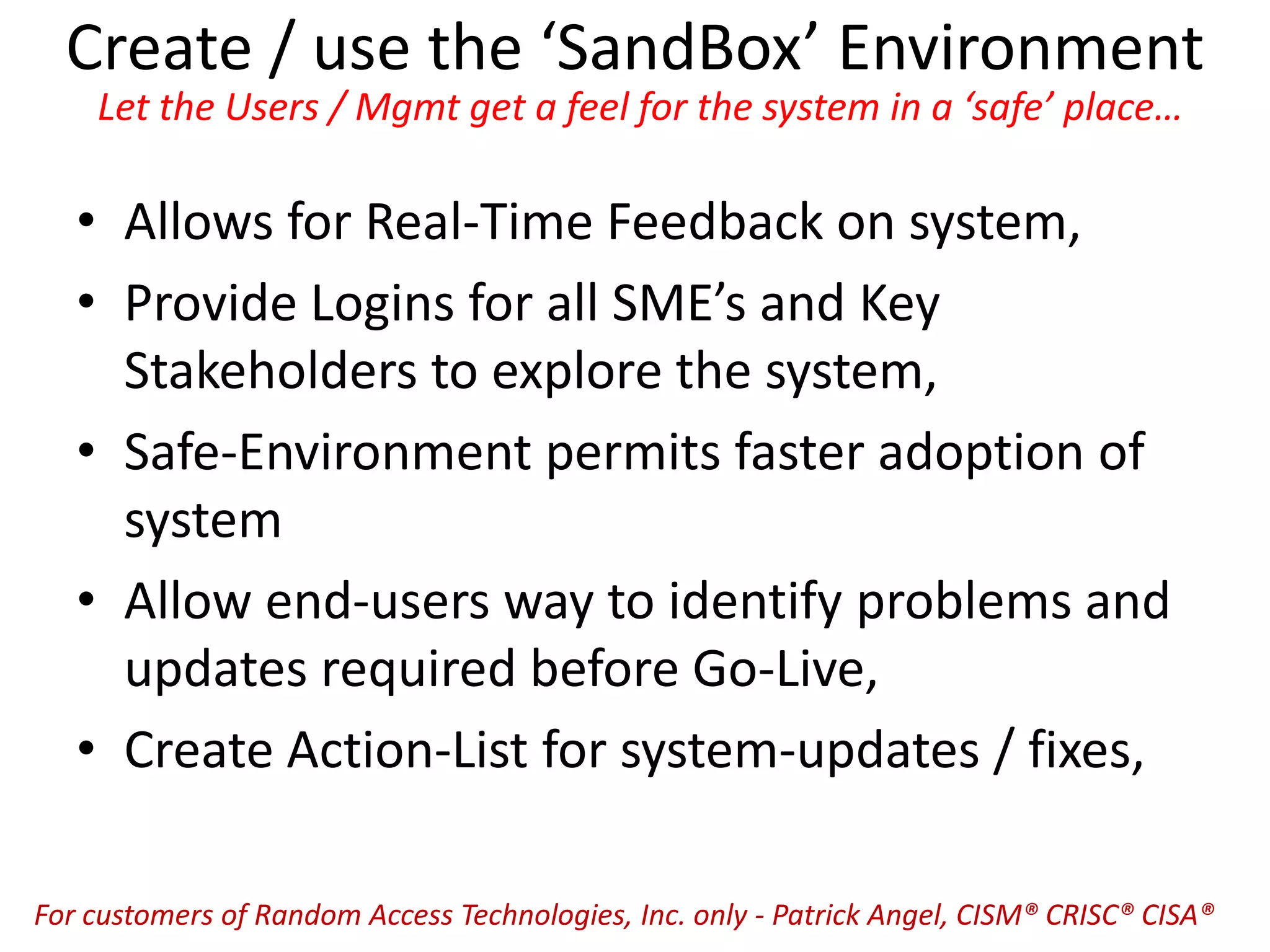 Create / use the ‘SandBox’ Environment

Let the Users / Mgmt get a feel for the system in a ‘safe’ place…

• Allows for Real-Time Feedback on system,
• Provide Logins for all SME’s and Key Stakeholders to explore the system,
• Safe-Environment permits faster adoption of system
• Allow end-users way to identify problems and updates required before Go-Live,
• Create Action-List for system-updates / fixes,

For customers of Random Access Technologies, Inc. only - Patrick Angel, CISM® CRISC® CISA®